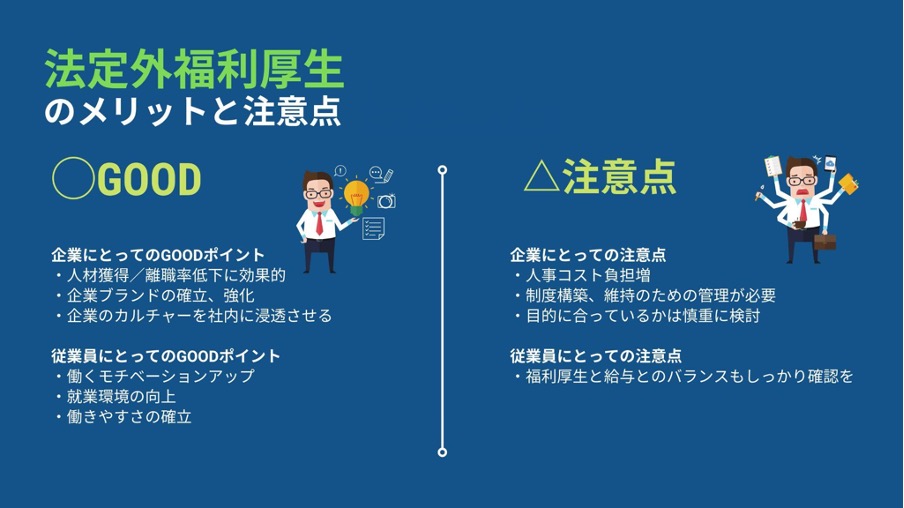 法定外福利厚生
のメリットと注意点

◯GOOD

企業にとってのGOODポイント
・人材獲得／離職率低下に効果的
・企業ブランドの確立、強化
・企業のカルチャーを社内に浸透させる

従業員にとってのGOODポイント
・働くモチベーションアップ
・就業環境の向上
・働きやすさの確立

△注意点

企業にとっての注意点
・人事コスト負担増
・制度構築、維持のための管理が必要
・目的に合っているかは慎重に検討

従業員にとっての注意点
・福利厚生と給与とのバランスもしっかり確認を